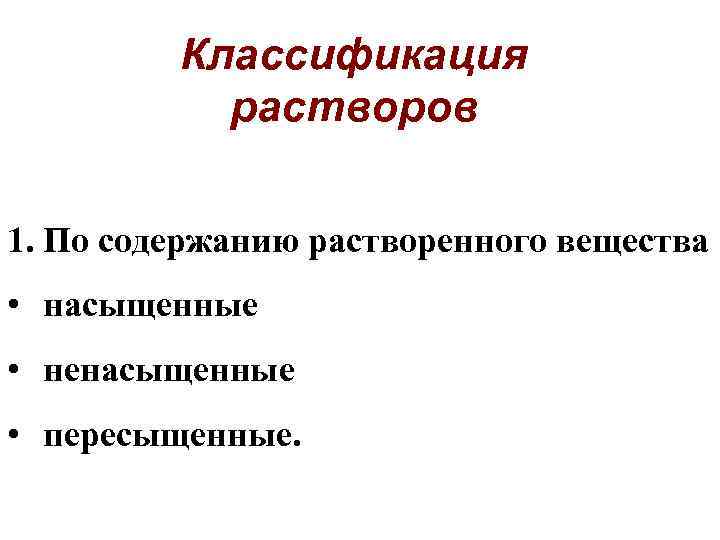 Классификация растворов

1. По содержанию растворенного вещества

• насыщенные

• ненасыщенные

• пересыщенные.